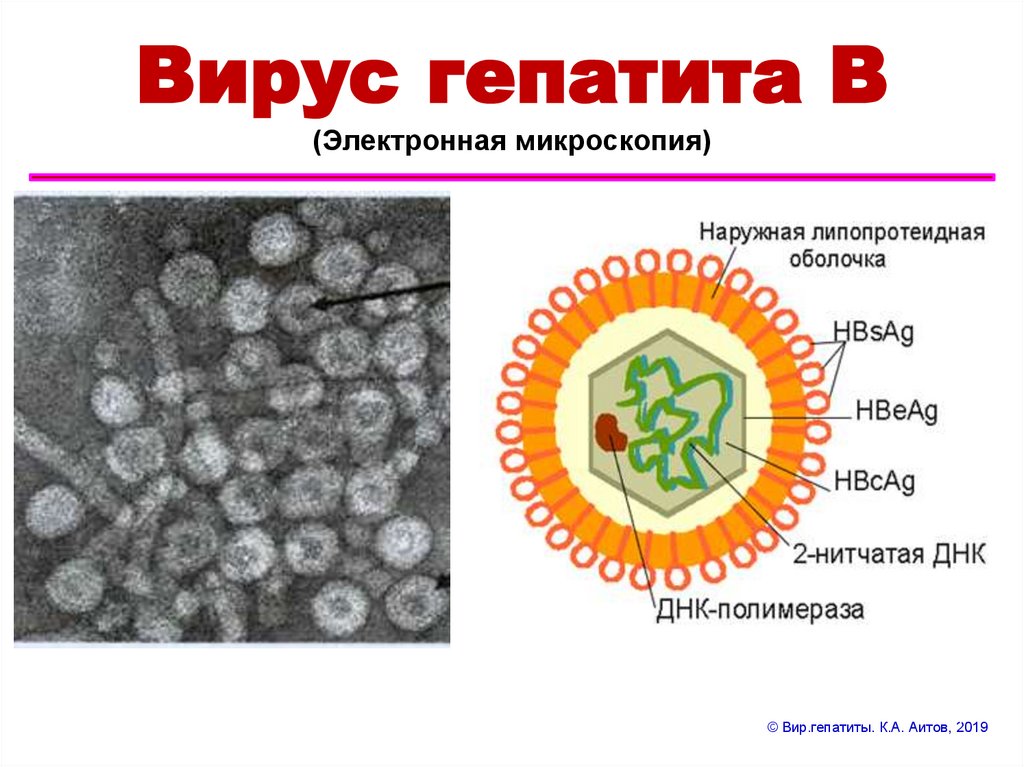 Вирус гепатита В
(Электронная микроскопия)

Наружная липопротеидная оболочка
HBsAg
HBeAg
HBcAg
2-нитчатая ДНК
ДНК-полимераза

© Вир.гепатиты. К.А. Аитов, 2019